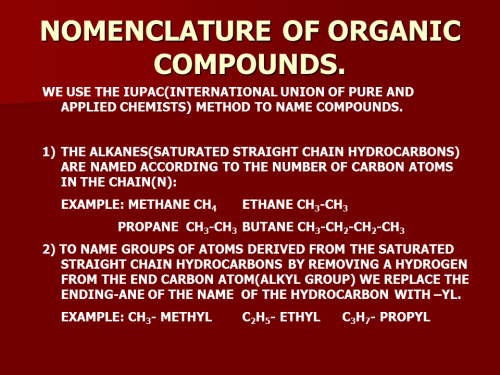 NOMENCLATURE OF ORGANIC COMPOUNDS.

WE USE THE IUPAC(INTERNATIONAL UNION OF PURE AND APPLIED CHEMISTS) METHOD TO NAME COMPOUNDS.

1) THE ALKANES(SATURATED STRAIGHT CHAIN HYDROCARBONS) ARE NAMED ACCORDING TO THE NUMBER OF CARBON ATOMS IN THE CHAIN(N):

EXAMPLE: METHANE $CH_4$ ETHANE $CH_3$-$CH_3$

PROPANE $CH_3$-$CH_3$ BUTANE $CH_3$-$CH_2$-$CH_2$-$CH_3$

2) TO NAME GROUPS OF ATOMS DERIVED FROM THE SATURATED STRAIGHT CHAIN HYDROCARBONS BY REMOVING A HYDROGEN FROM THE END CARBON ATOM(ALKYL GROUP) WE REPLACE THE ENDING-ANE OF THE NAME OF THE HYDROCARBON WITH –YL.

EXAMPLE: $CH_3$- METHYL $C_2H_5$- ETHYL $C_3H_7$- PROPYL